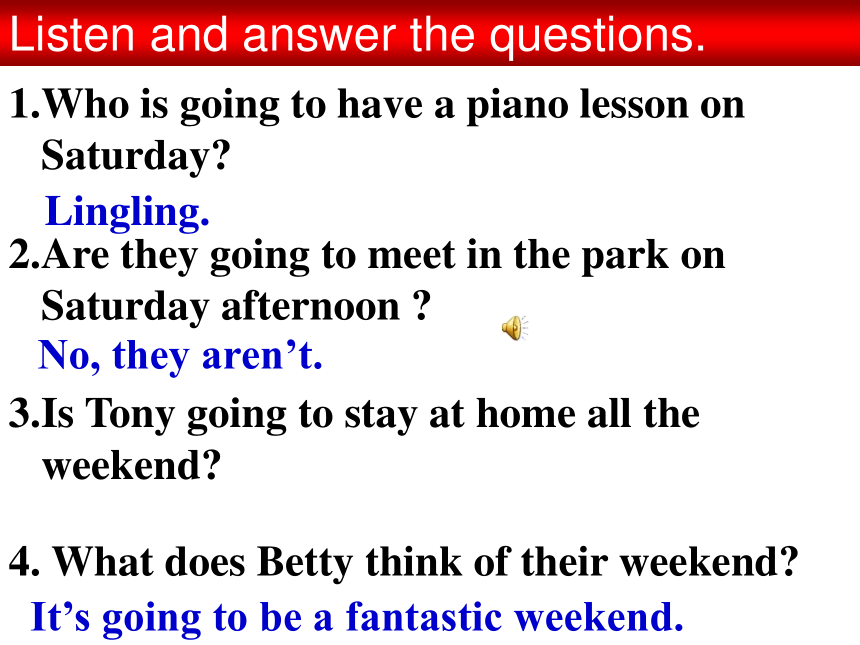 Listen and answer the questions.

1.Who is going to have a piano lesson on Saturday?

Lingling.

2.Are they going to meet in the park on Saturday afternoon ?

No, they aren’t.

3.Is Tony going to stay at home all the weekend?

4. What does Betty think of their weekend?

It’s going to be a fantastic weekend.